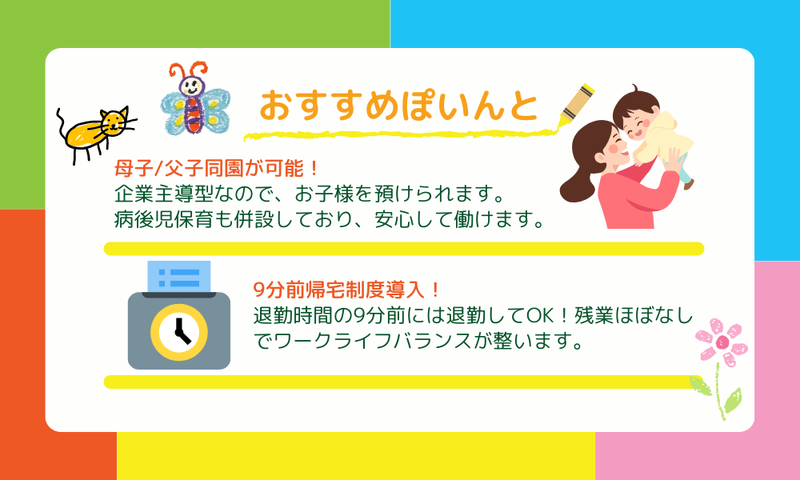 おすすめぽいんと

母子/父子同園が可能！
企業主導型なので、お子様を預けられます。
病後児保育も併設しており、安心して働けます。

9分前帰宅制度導入！
退勤時間の9分前には退勤してOK！残業ほぼなしでワークライフバランスが整います。